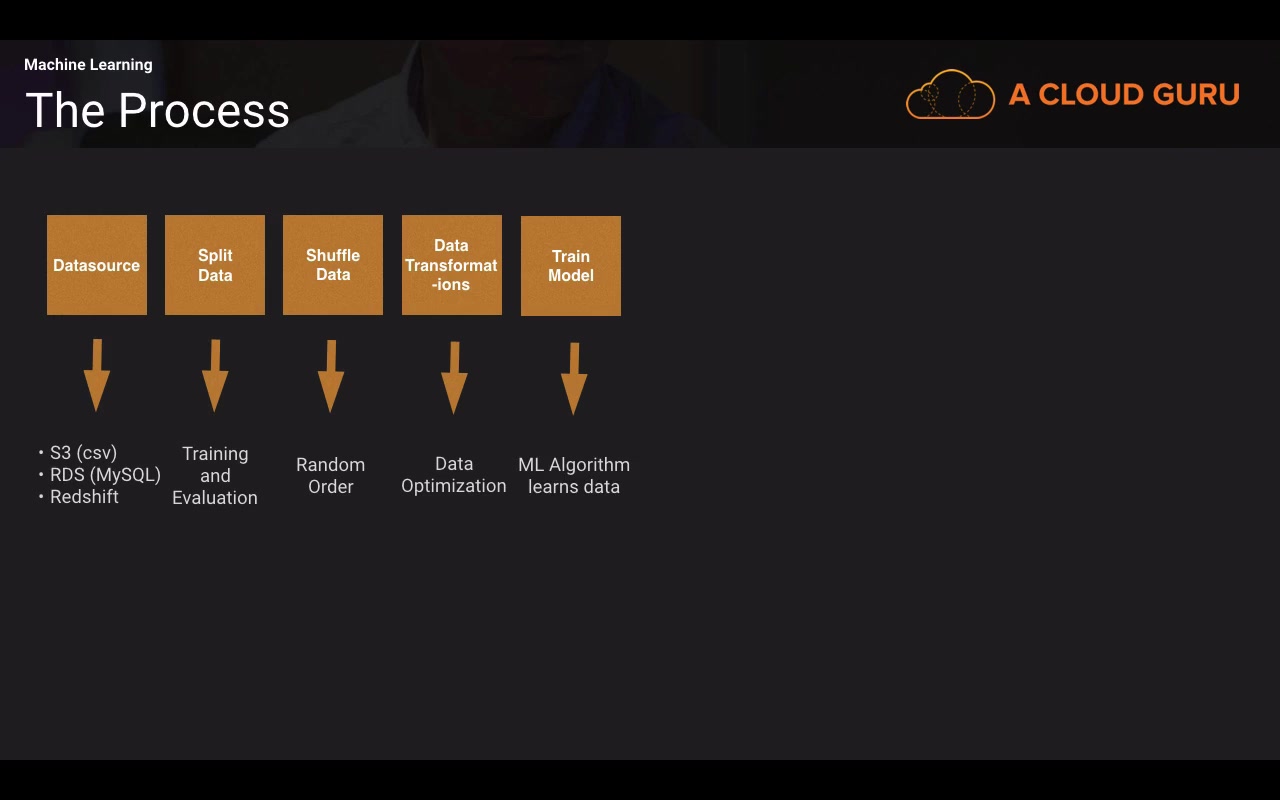 Machine Learning
The Process

A CLOUD GURU

Datasource

Split Data

Shuffle Data

Data Transformat-ions

Train Model

• S3 (csv)
• RDS (MySQL)
• Redshift

Training and Evaluation

Random Order

Data Optimization

ML Algorithm learns data